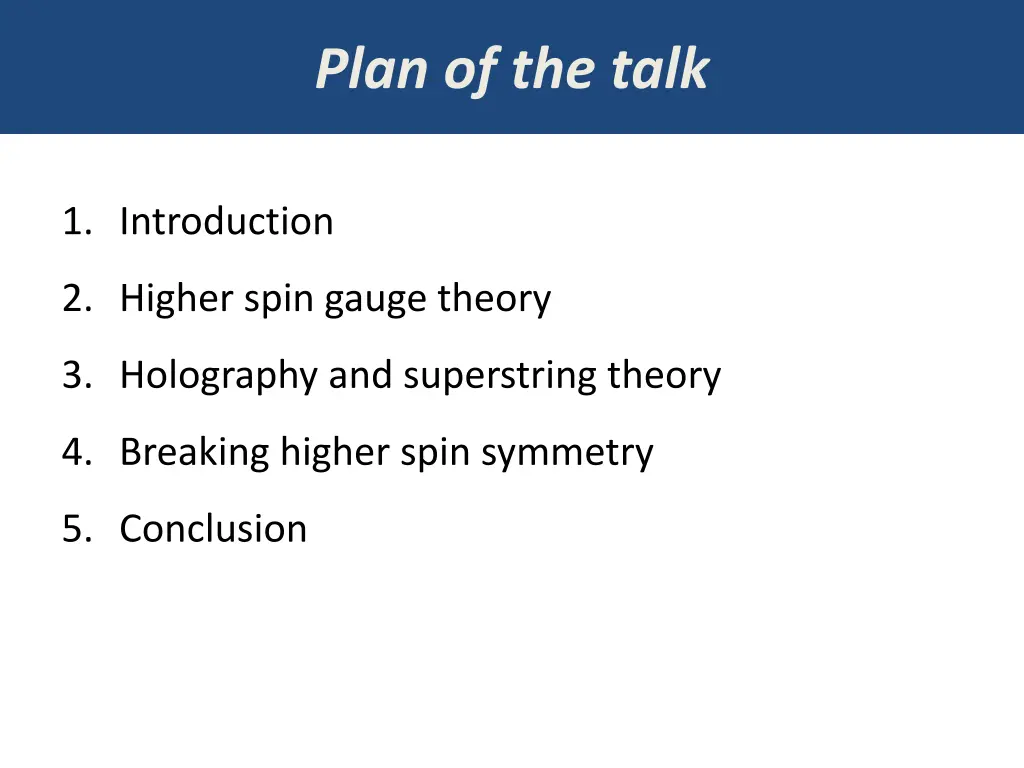 Plan of the talk

1. Introduction
2. Higher spin gauge theory
3. Holography and superstring theory
4. Breaking higher spin symmetry
5. Conclusion